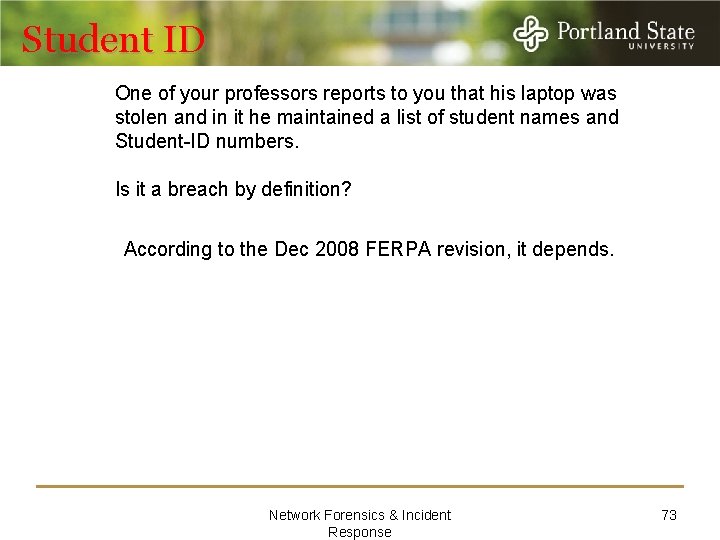 Student ID

Portland State
UNIVERSITY

One of your professors reports to you that his laptop was stolen and in it he maintained a list of student names and Student-ID numbers.

Is it a breach by definition?

According to the Dec 2008 FERPA revision, it depends.

Network Forensics & Incident Response

73